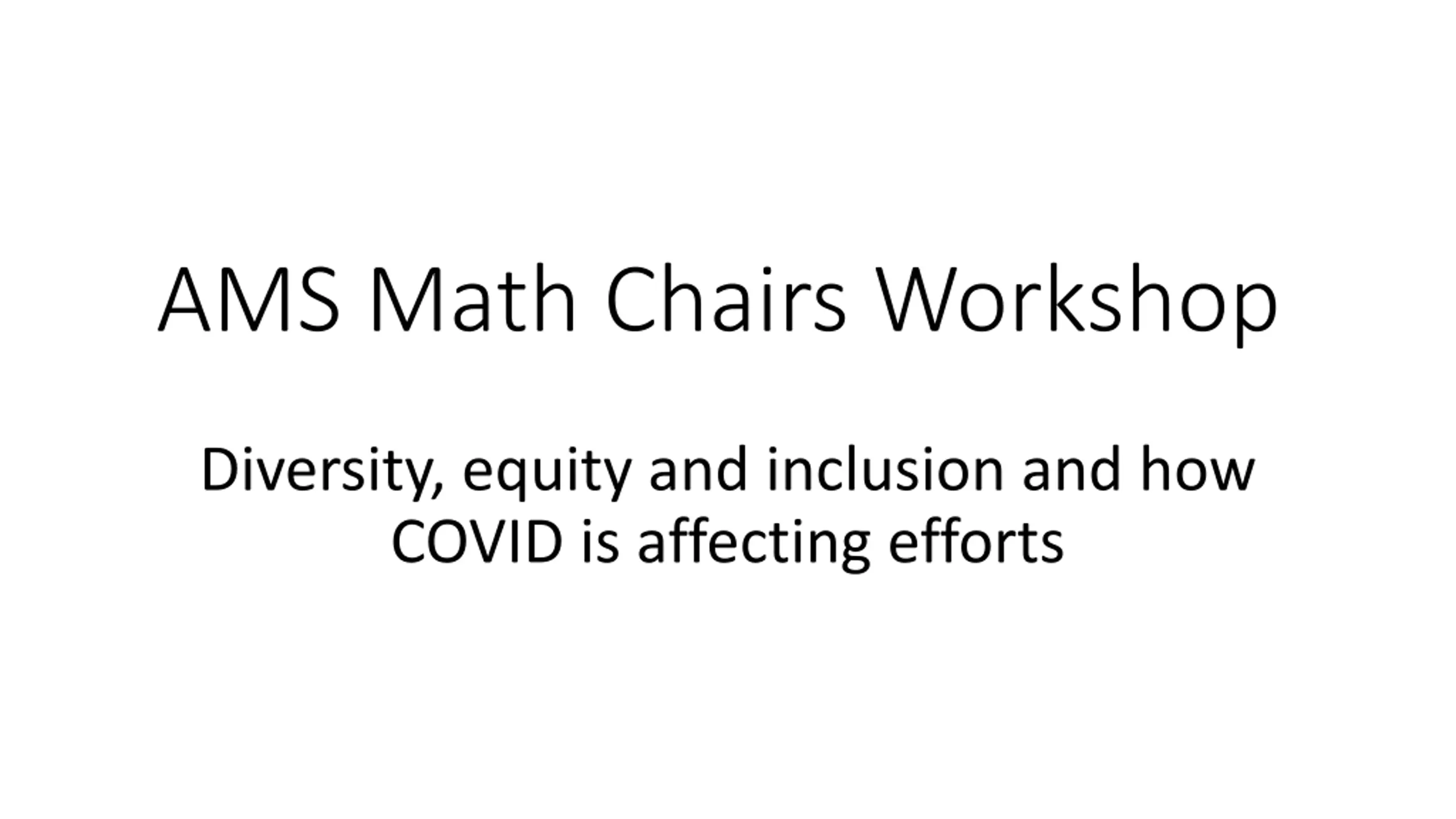 AMS Math Chairs Workshop

Diversity, equity and inclusion and how COVID is affecting efforts